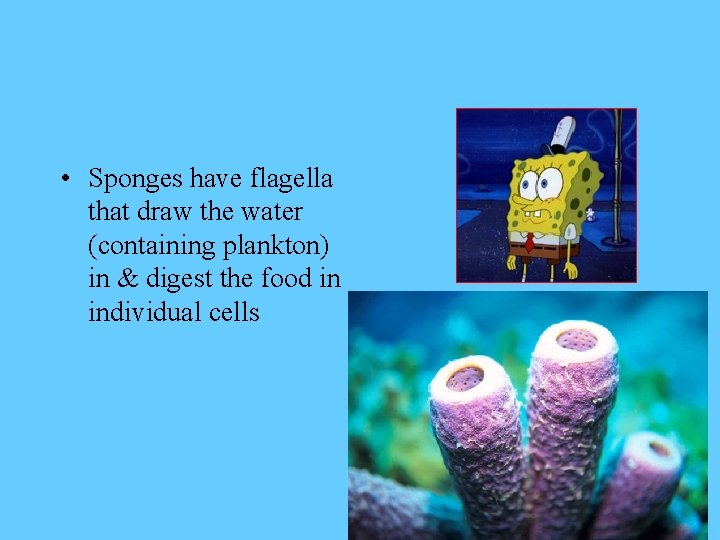 • Sponges have flagella that draw the water (containing plankton) in & digest the food in individual cells